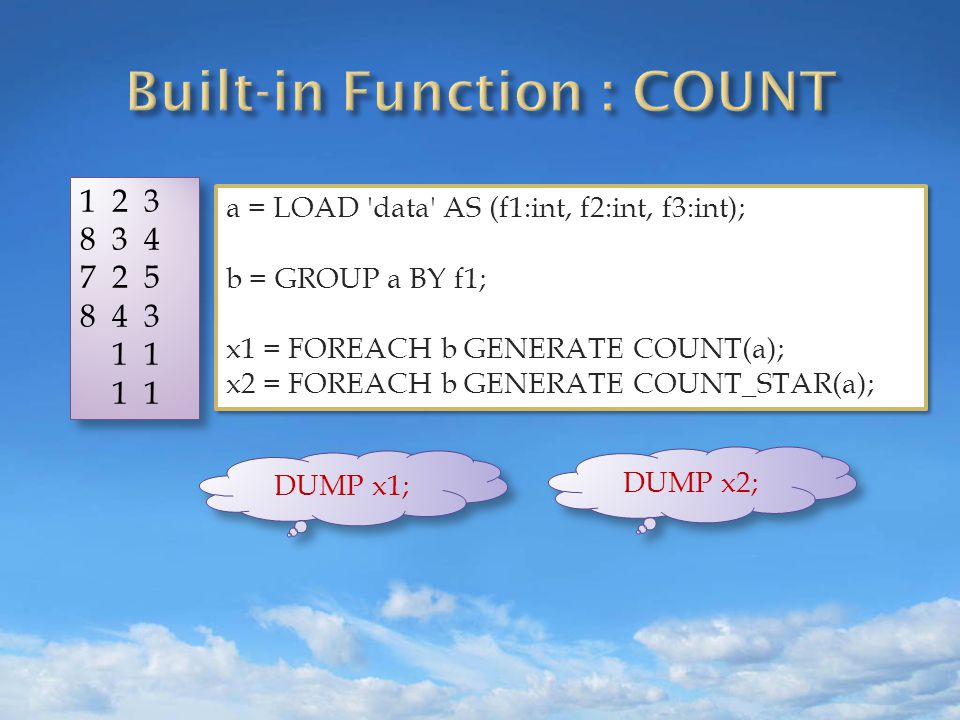 Built-in Function : COUNT

1 2 3
8 3 4
7 2 5
8 4 3
  1 1
  1 1

a = LOAD 'data' AS (f1:int, f2:int, f3:int);

b = GROUP a BY f1;

x1 = FOREACH b GENERATE COUNT(a);
x2 = FOREACH b GENERATE COUNT_STAR(a);

DUMP x1;

DUMP x2;